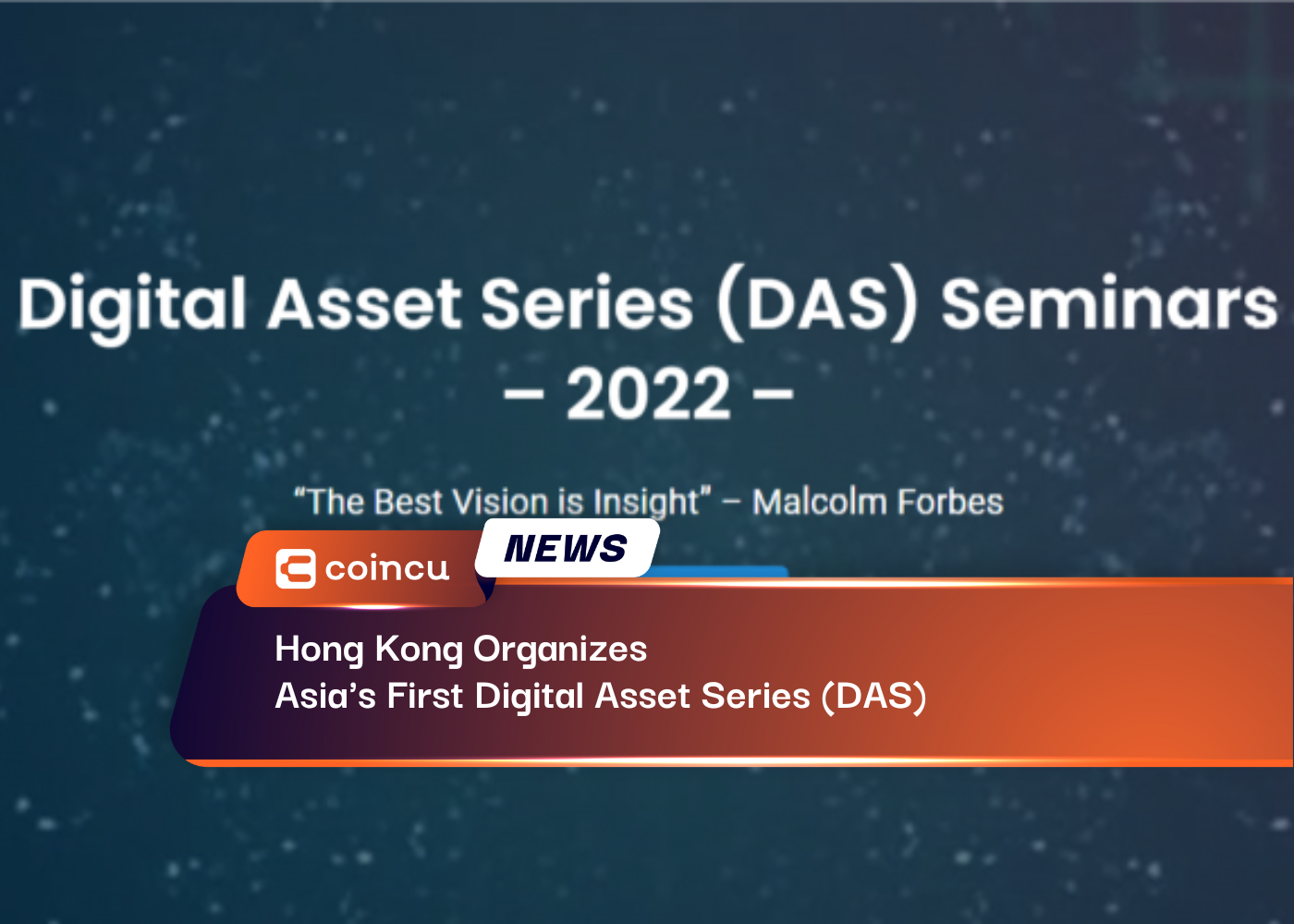 Digital Asset Series (DAS) Seminars
– 2022 –

“The Best Vision is Insight” – Malcolm Forbes

coincu

NEWS

Hong Kong Organizes
Asia’s First Digital Asset Series (DAS)